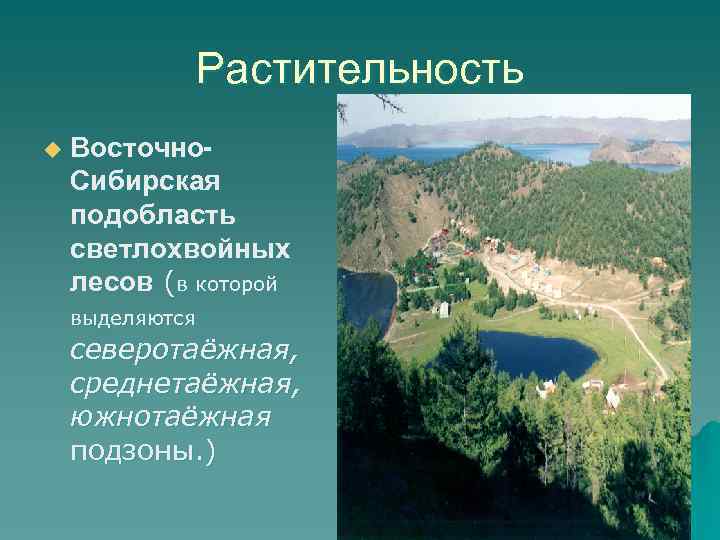 Растительность

Восточно-Сибирская подобласть светлохвойных лесов (в которой выделяются северотаёжная, среднетаёжная, южнотаёжная подзоны.)